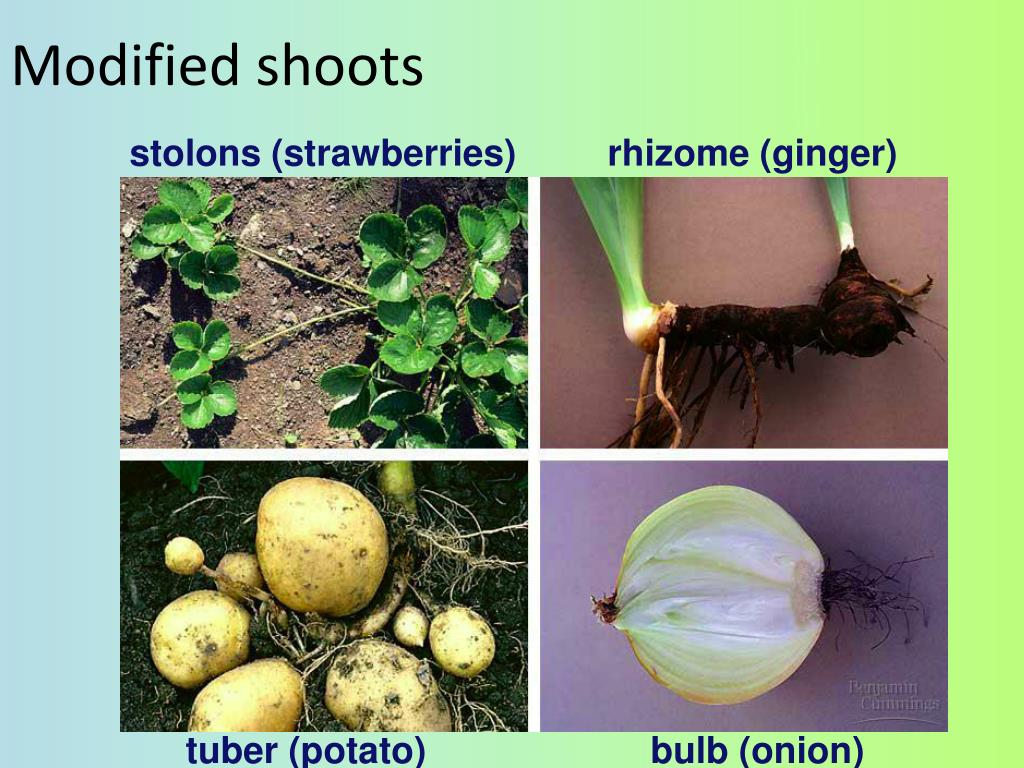 Modified shoots

stolons (strawberries)

rhizome (ginger)

Benjamin Cummings

tuber (potato)

bulb (onion)